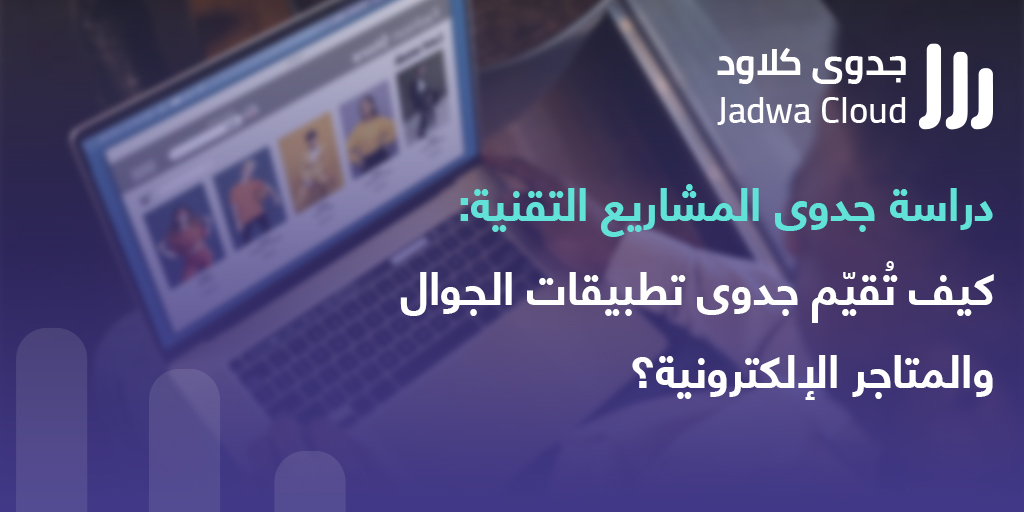 جدوى كلاود
Jadwa Cloud

دراسة جدوى المشاريع التقنية:
كيف تُقيّم جدوى تطبيقات الجوال والمتاجر الإلكترونية؟